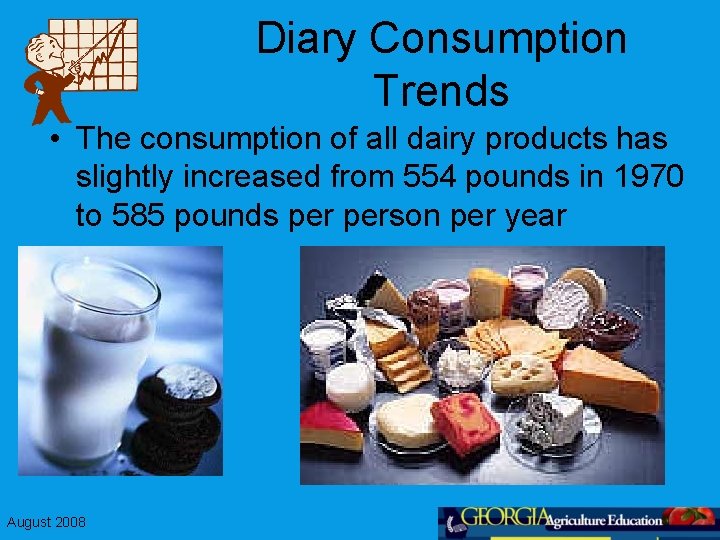 Diary Consumption Trends

• The consumption of all dairy products has slightly increased from 554 pounds in 1970 to 585 pounds per person per year

August 2008

GEORGIA Agriculture Education